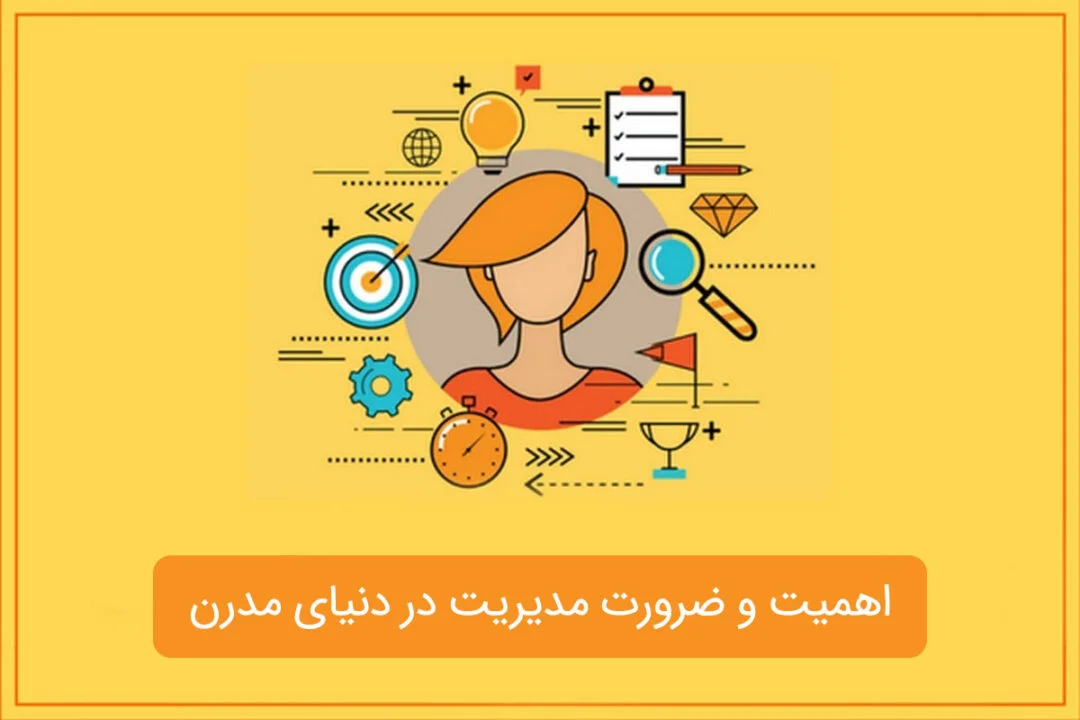 اهمیت و ضرورت مدیریت در دنیای مدرن